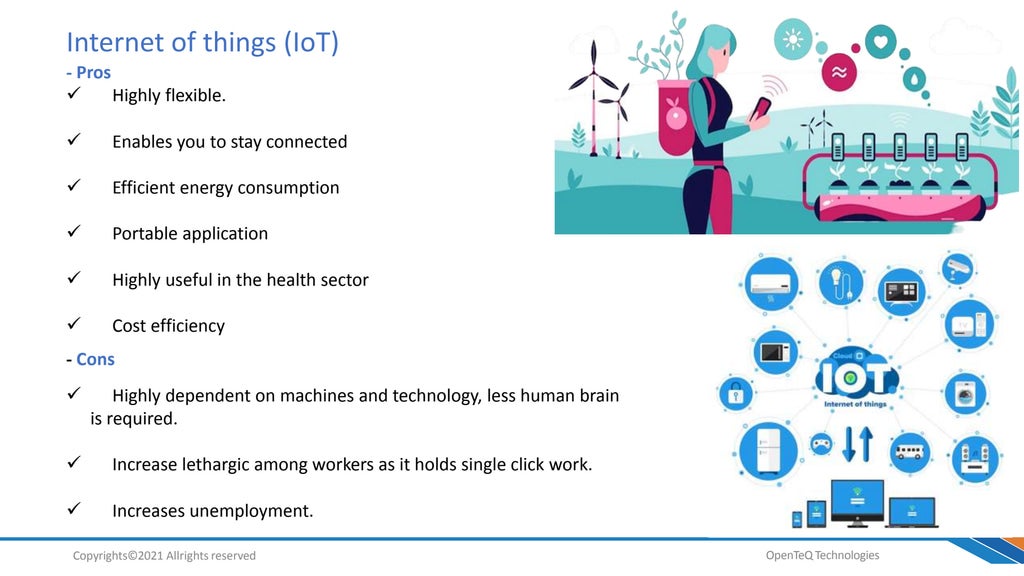 Internet of things (IoT)

- Pros

✓ Highly flexible.

✓ Enables you to stay connected

✓ Efficient energy consumption

✓ Portable application

✓ Highly useful in the health sector

✓ Cost efficiency

- Cons

✓ Highly dependent on machines and technology, less human brain is required.

✓ Increase lethargic among workers as it holds single click work.

✓ Increases unemployment.

Cloud IOT Internet of things

Copyrights©2021 Allrights reserved

OpenTeQ Technologies